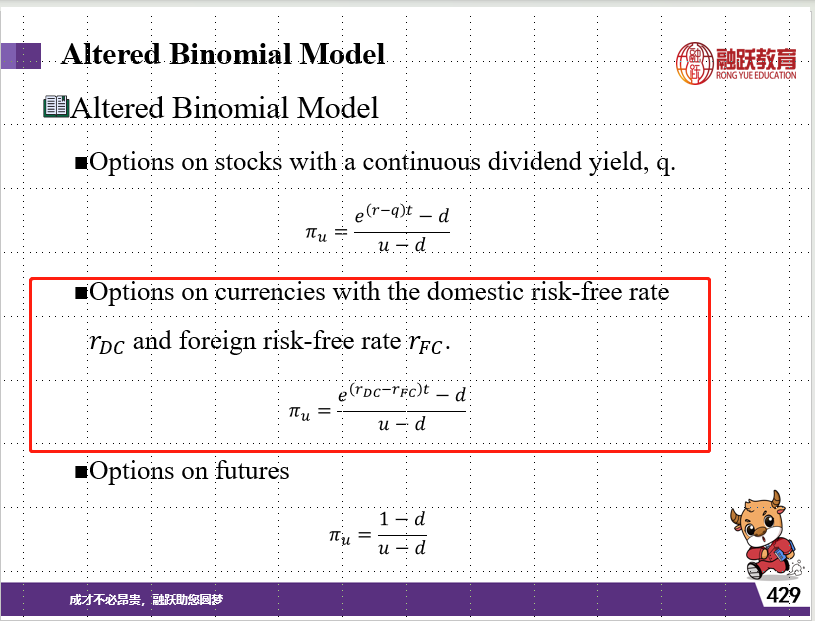 Altered Binomial Model

融跃教育
RONG YUE EDUCATION

Altered Binomial Model

■Options on stocks with a continuous dividend yield, q.

$\pi_u = \frac{e^{(r-q)t} - d}{u - d}$

■Options on currencies with the domestic risk-free rate $r_{DC}$ and foreign risk-free rate $r_{FC}$.

$\pi_u = \frac{e^{(r_{DC}-r_{FC})t} - d}{u - d}$

■Options on futures

$\pi_u = \frac{1 - d}{u - d}$

成才不必昂贵，融跃助您圆梦

429